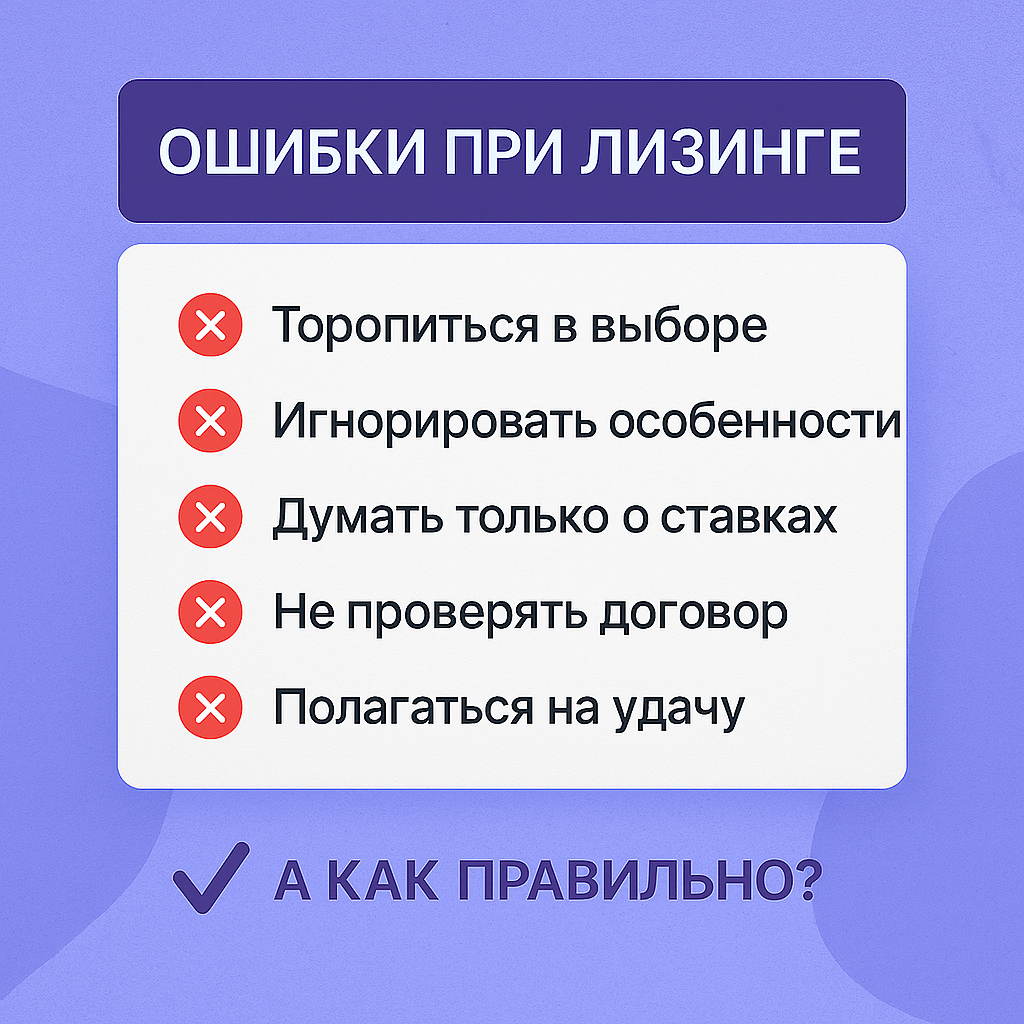 ОШИБКИ ПРИ ЛИЗИНГЕ

Торопиться в выборе
Игнорировать особенности
Думать только о ставках
Не проверять договор
Полагаться на удачу

А КАК ПРАВИЛЬНО?